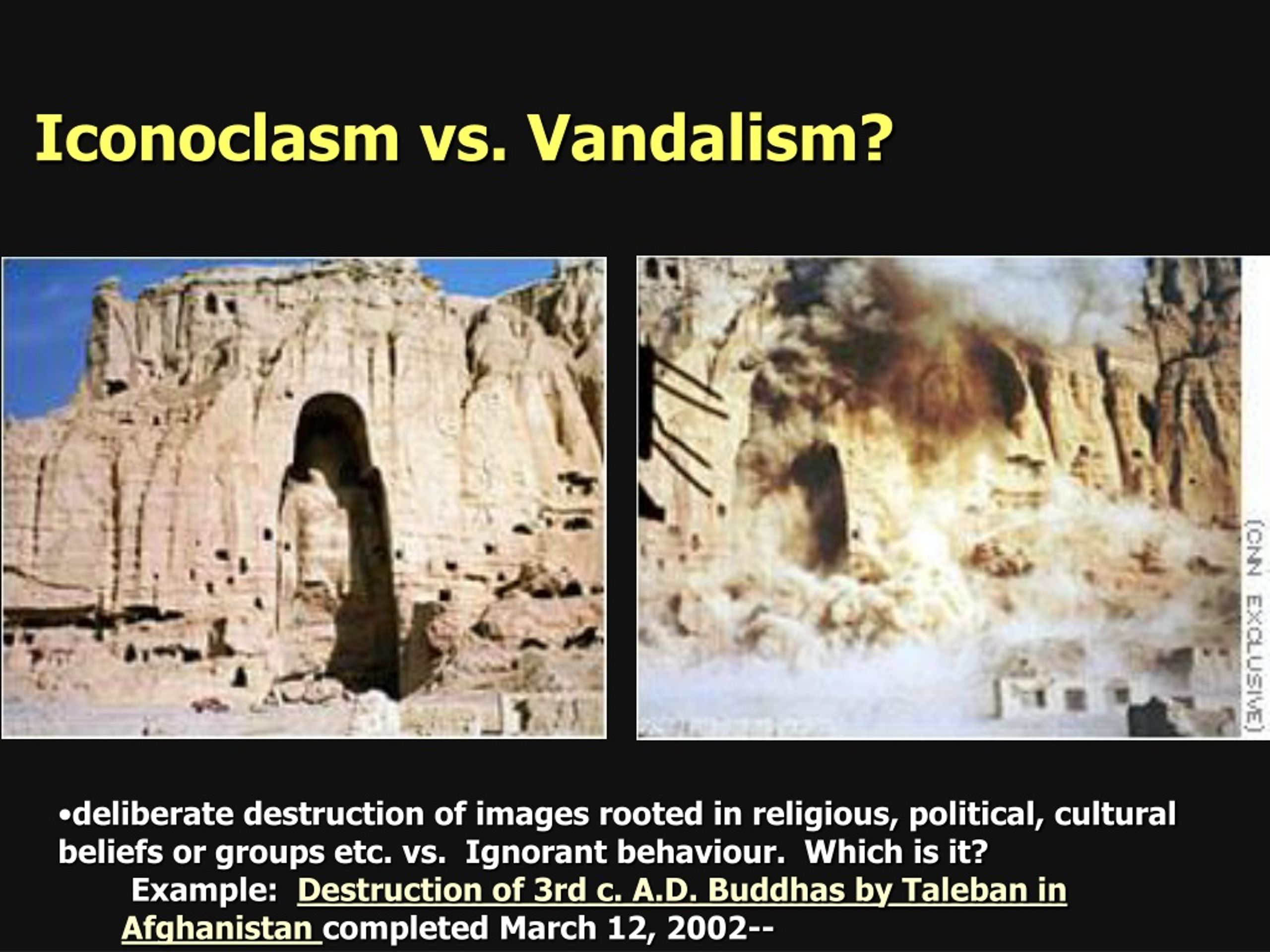 Iconoclasm vs. Vandalism?

(CNN EXCLUSIVE)

•deliberate destruction of images rooted in religious, political, cultural beliefs or groups etc. vs. Ignorant behaviour. Which is it?

Example: Destruction of 3rd c. A.D. Buddhas by Taleban in Afghanistan completed March 12, 2002--